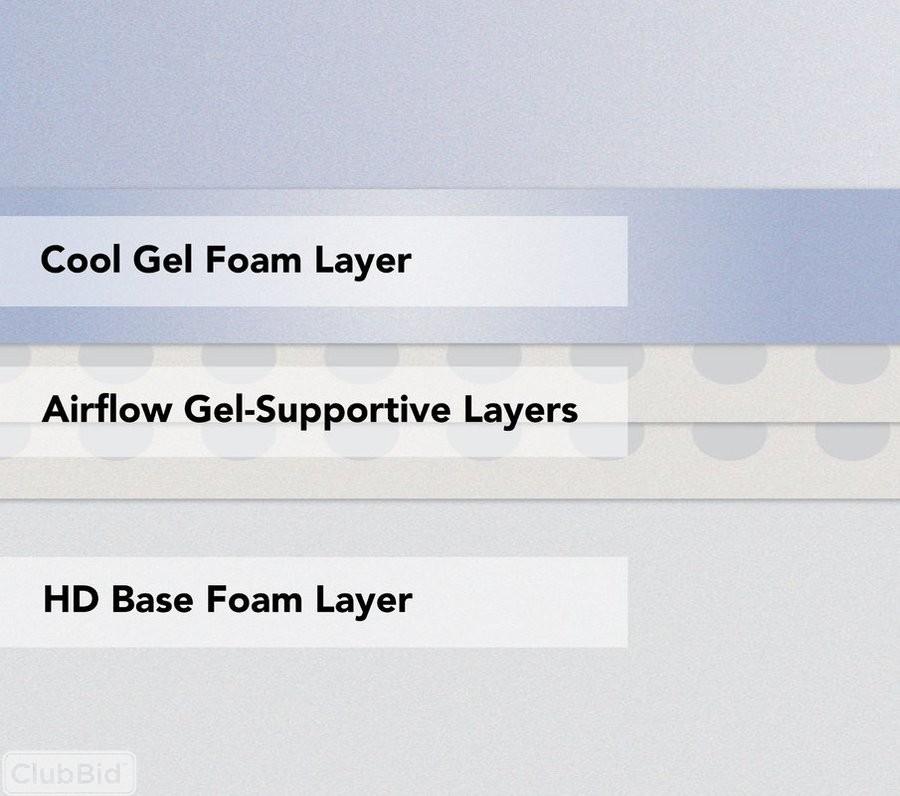 Cool Gel Foam Layer

Airflow Gel-Supportive Layers

HD Base Foam Layer

ClubBid